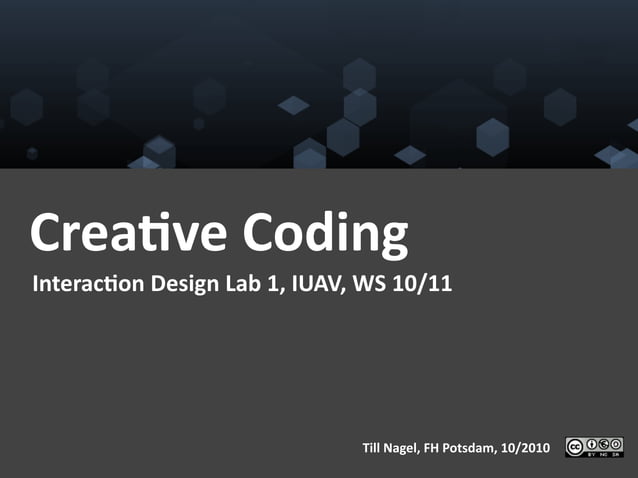 Creative Coding

Interaction Design Lab 1, IUAV, WS 10/11

Till Nagel, FH Potsdam, 10/2010

BY NC SA